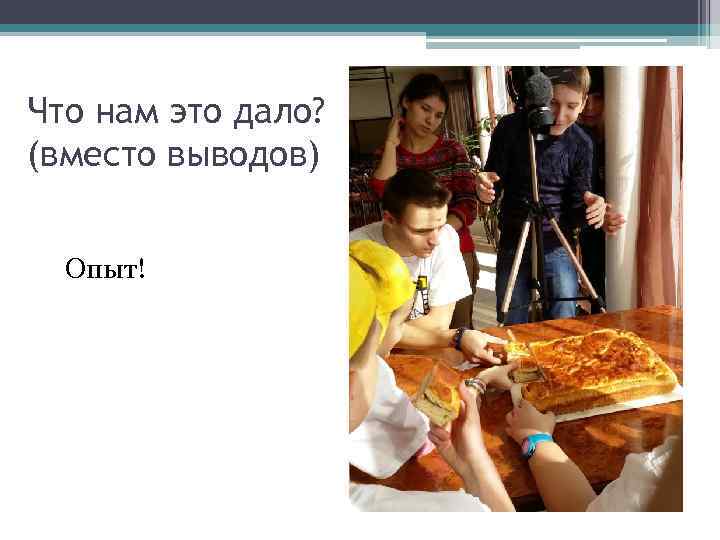 Что нам это дало? (вместо выводов)

Опыт!